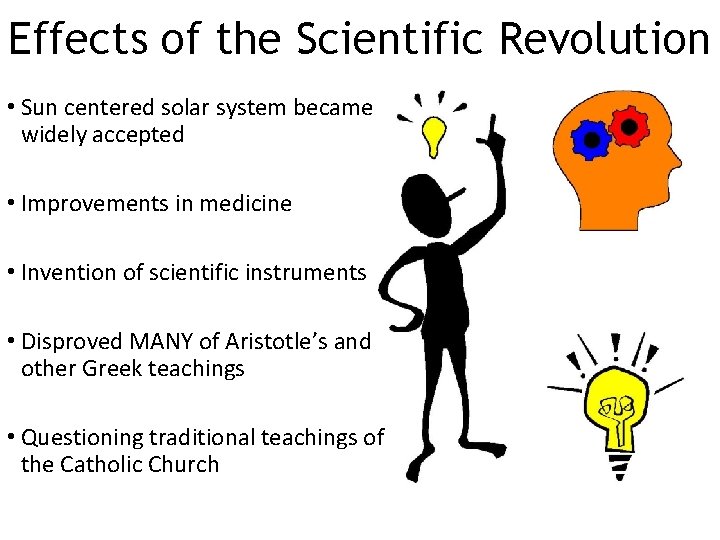 Effects of the Scientific Revolution

• Sun centered solar system became widely accepted

• Improvements in medicine

• Invention of scientific instruments

• Disproved MANY of Aristotle's and other Greek teachings

• Questioning traditional teachings of the Catholic Church